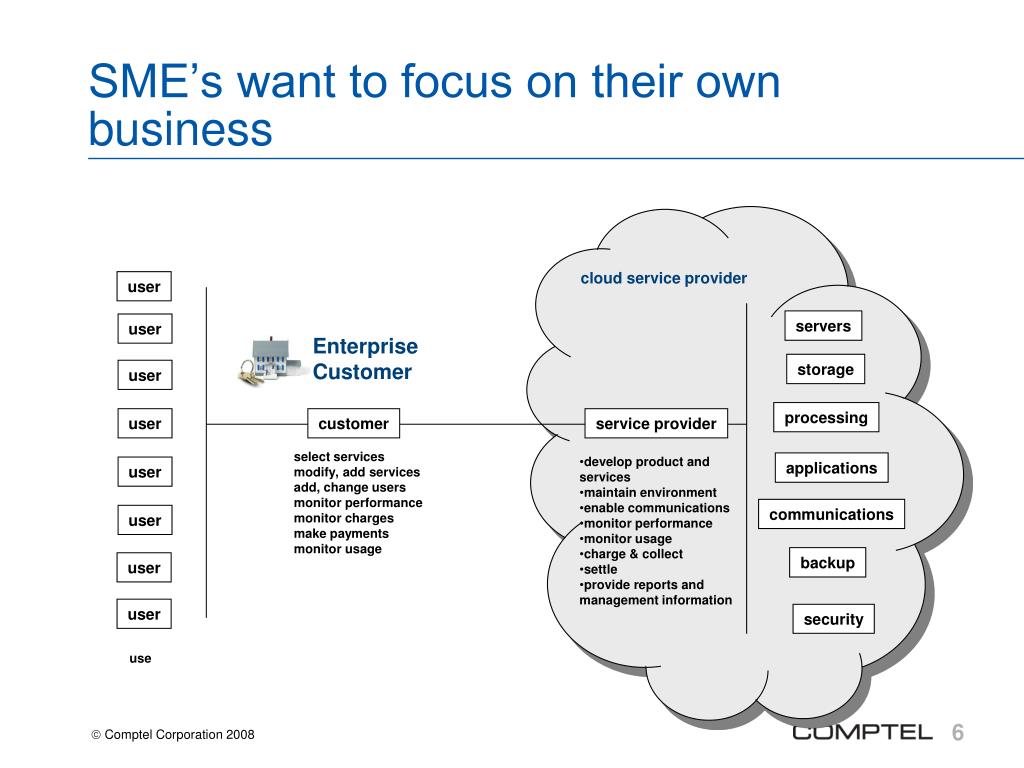 SME's want to focus on their own business

user

user

user

user

user

user

user

user

use

Enterprise Customer

customer

select services
modify, add services
add, change users
monitor performance
monitor charges
make payments
monitor usage

cloud service provider

service provider

•develop product and services
•maintain environment
•enable communications
•monitor performance
•monitor usage
•charge & collect
•settle
•provide reports and management information

servers

storage

processing

applications

communications

backup

security

© Comptel Corporation 2008

COMPTEL 6